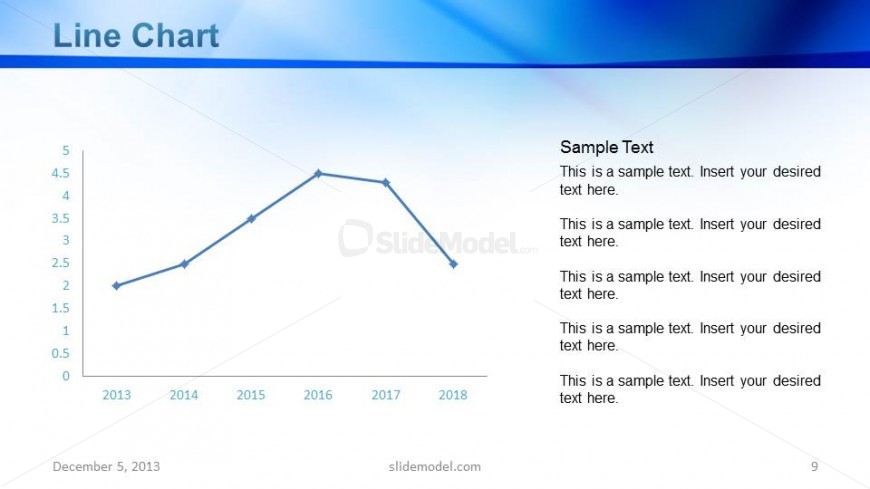 Line Chart

5
4.5
4
3.5
3
2.5
2
1.5
1
0.5
0

2013 2014 2015 2016 2017 2018

SlideModel.com

Sample Text

This is a sample text. Insert your desired text here.

This is a sample text. Insert your desired text here.

This is a sample text. Insert your desired text here.

This is a sample text. Insert your desired text here.

This is a sample text. Insert your desired text here.

December 5, 2013

slidemodel.com

9